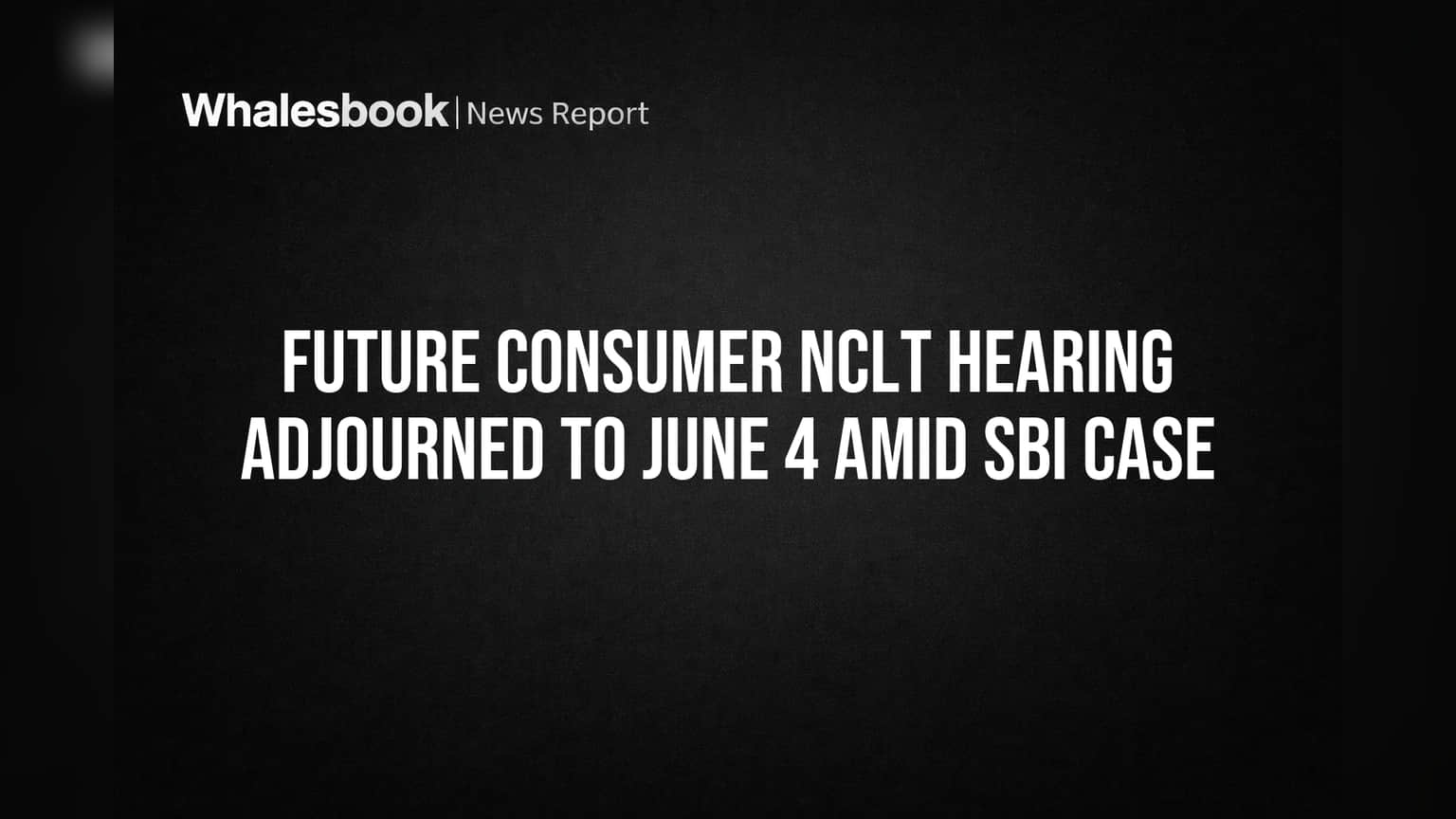 Whalesbook | News Report

FUTURE CONSUMER NCLT HEARING ADJOURNED TO JUNE 4 AMID SBI CASE